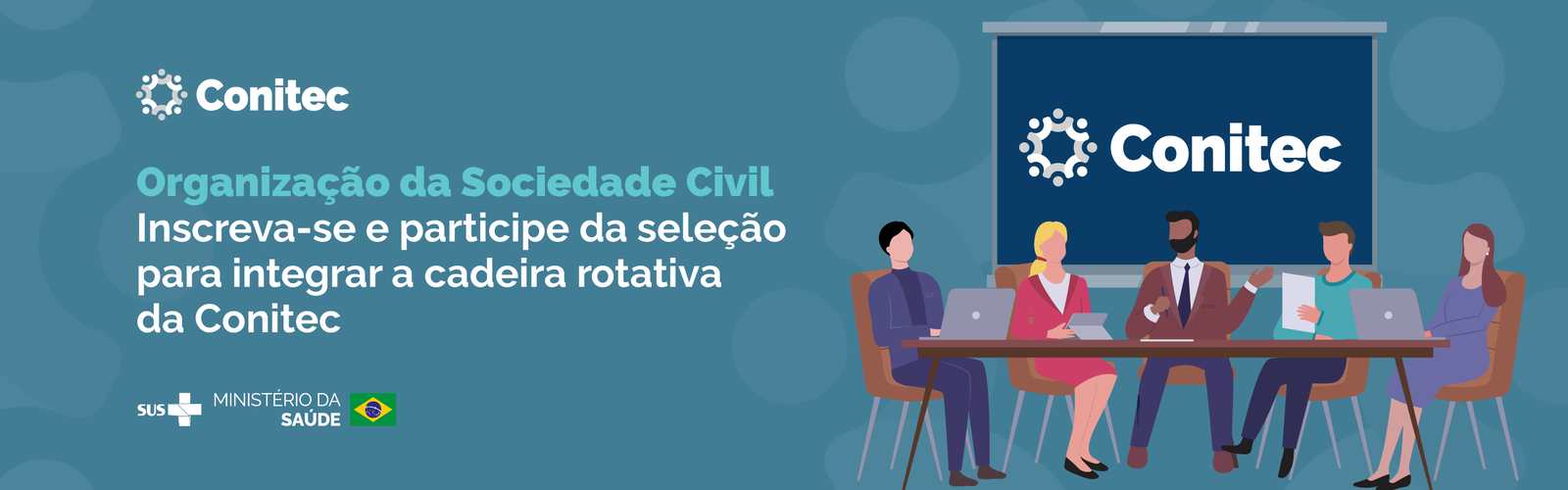 Conitec

Organização da Sociedade Civil
Inscreva-se e participe da seleção para integrar a cadeira rotativa da Conitec

SUS MINISTÉRIO DA SAÚDE

Conitec